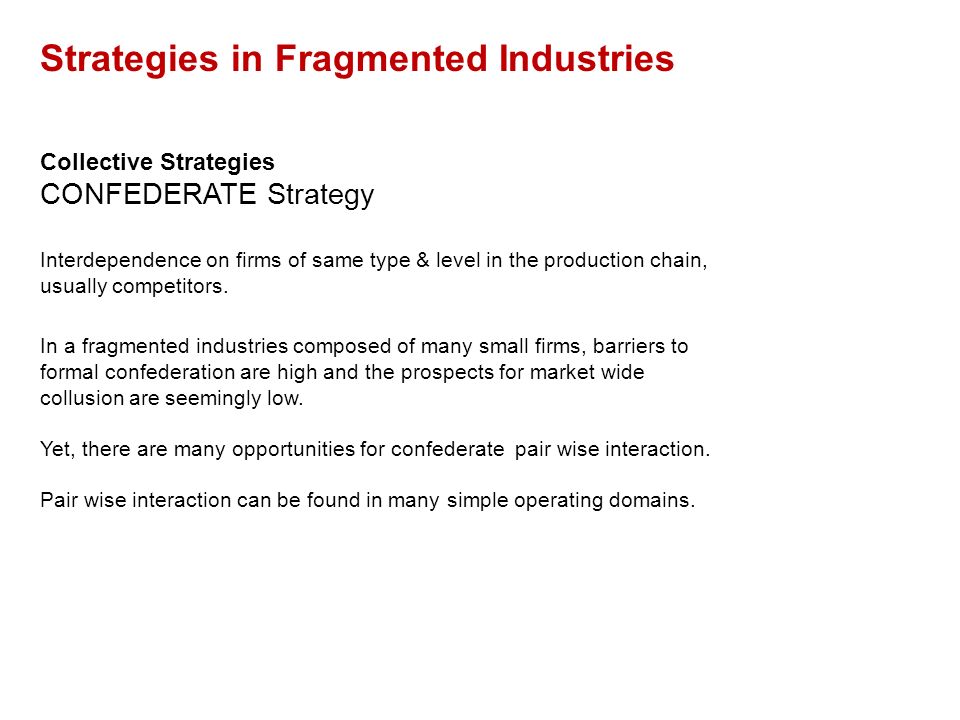 Strategies in Fragmented Industries

Collective Strategies
CONFEDERATE Strategy

Interdependence on firms of same type & level in the production chain, usually competitors.

In a fragmented industries composed of many small firms, barriers to formal confederation are high and the prospects for market wide collusion are seemingly low.

Yet, there are many opportunities for confederate pair wise interaction.

Pair wise interaction can be found in many simple operating domains.